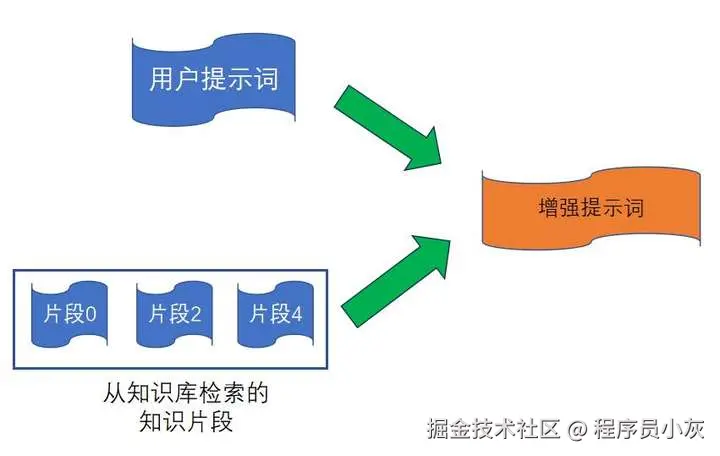 用户提示词

增强提示词

片段0

片段2

片段4

从知识库检索的
知识片段

掘金技术社区 @ 程序员小灰